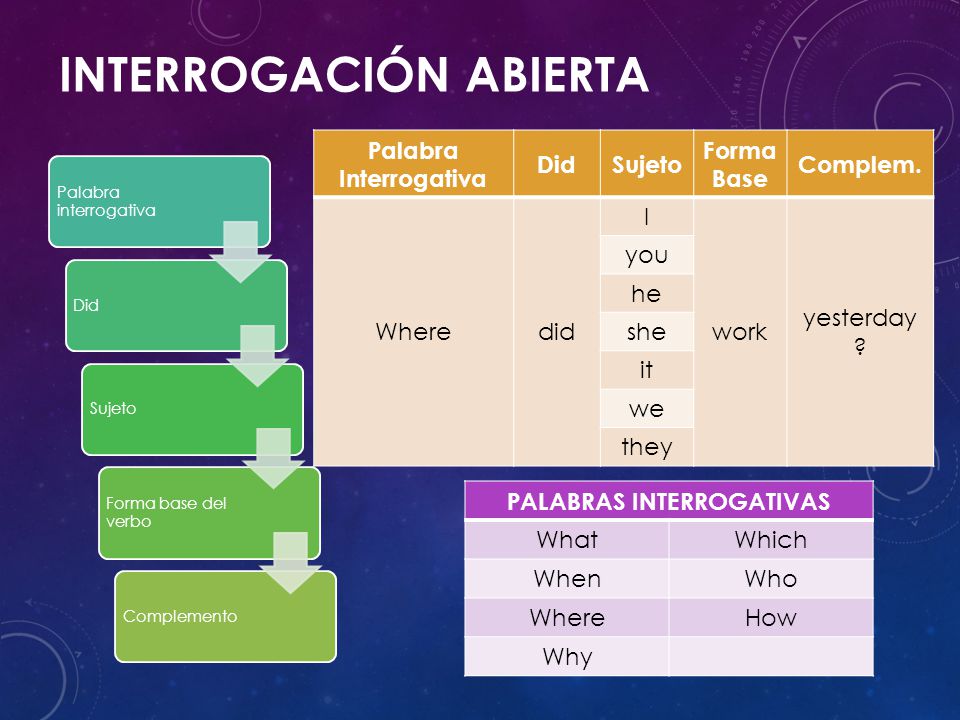 INTERROGACIÓN ABIERTA

Palabra interrogativa

Did

Sujeto

Forma base del verbo

Complemento

| Palabra Interrogativa | Did | Sujeto | Forma Base | Complem. |
|---|---|---|---|---|
| Where | did | I | work | yesterday ? |
| | | you | | |
| | | he | | |
| | | she | | |
| | | it | | |
| | | we | | |
| | | they | | |

| PALABRAS INTERROGATIVAS | |
|---|---|
| What | Which |
| When | Who |
| Where | How |
| Why | |